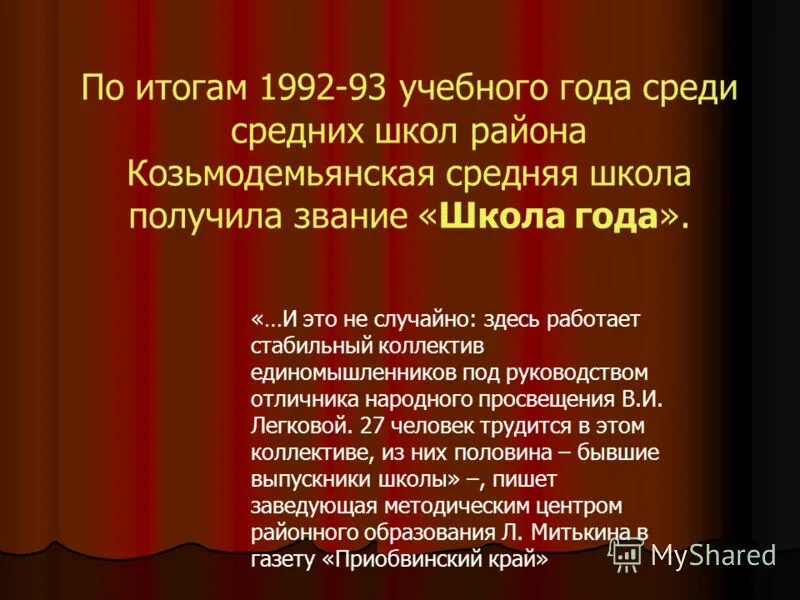 По итогам 1992-93 учебного года среди средних школ района Козьмодемьянская средняя школа получила звание «Школа года».

«…И это не случайно: здесь работает стабильный коллектив единомышленников под руководством отличника народного просвещения В.И. Легковой. 27 человек трудится в этом коллективе, из них половина – бывшие выпускники школы» –, пишет заведующая методическим центром районного образования Л. Митькина в газету «Приобвинский край»

MyShared